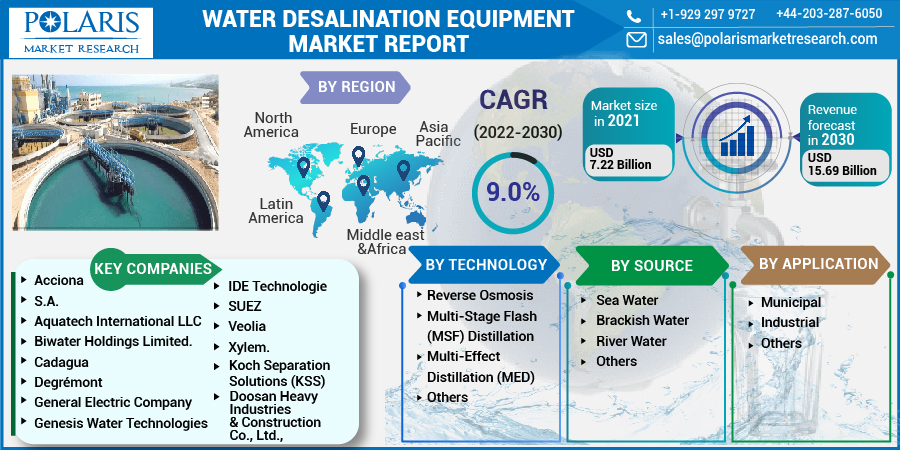 POLARIS
MARKET RESEARCH

WATER DESALINATION EQUIPMENT MARKET REPORT

+1-929 297 9727 +44-203-287-6050
sales@polarismarketresearch.com

BY REGION

North America
Europe
Asia Pacific
Latin America
Middle east &Africa

CAGR
(2022-2030)
9.0%

Market size in 2021
USD 7.22 Billion

Revenue forecast in 2030
USD 15.69 Billion

KEY COMPANIES

Acciona
S.A.
Aquatech International LLC
Biwater Holdings Limited.
Cadagua
Degrémont
General Electric Company
Genesis Water Technologies
IDE Technologie
SUEZ
Veolia
Xylem.
Koch Separation Solutions (KSS)
Doosan Heavy Industries & Construction Co., Ltd.,

BY TECHNOLOGY

Reverse Osmosis
Multi-Stage Flash (MSF) Distillation
Multi-Effect Distillation (MED)
Others

BY SOURCE

Sea Water
Brackish Water
River Water
Others

BY APPLICATION

Municipal
Industrial
Others